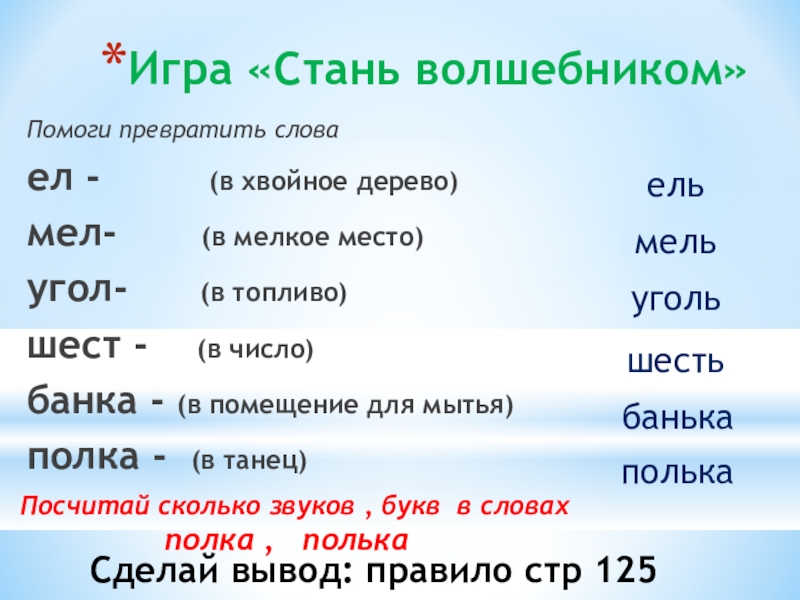 *Игра «Стань волшебником»

Помоги превратить слова

ел - (в хвойное дерево)

мел- (в мелкое место)

угол- (в топливо)

шест - (в число)

банка - (в помещение для мытья)

полка - (в танец)

ель

мель

уголь

шесть

банька

полька

Посчитай сколько звуков , букв в словах полка , полька

Сделай вывод: правило стр 125